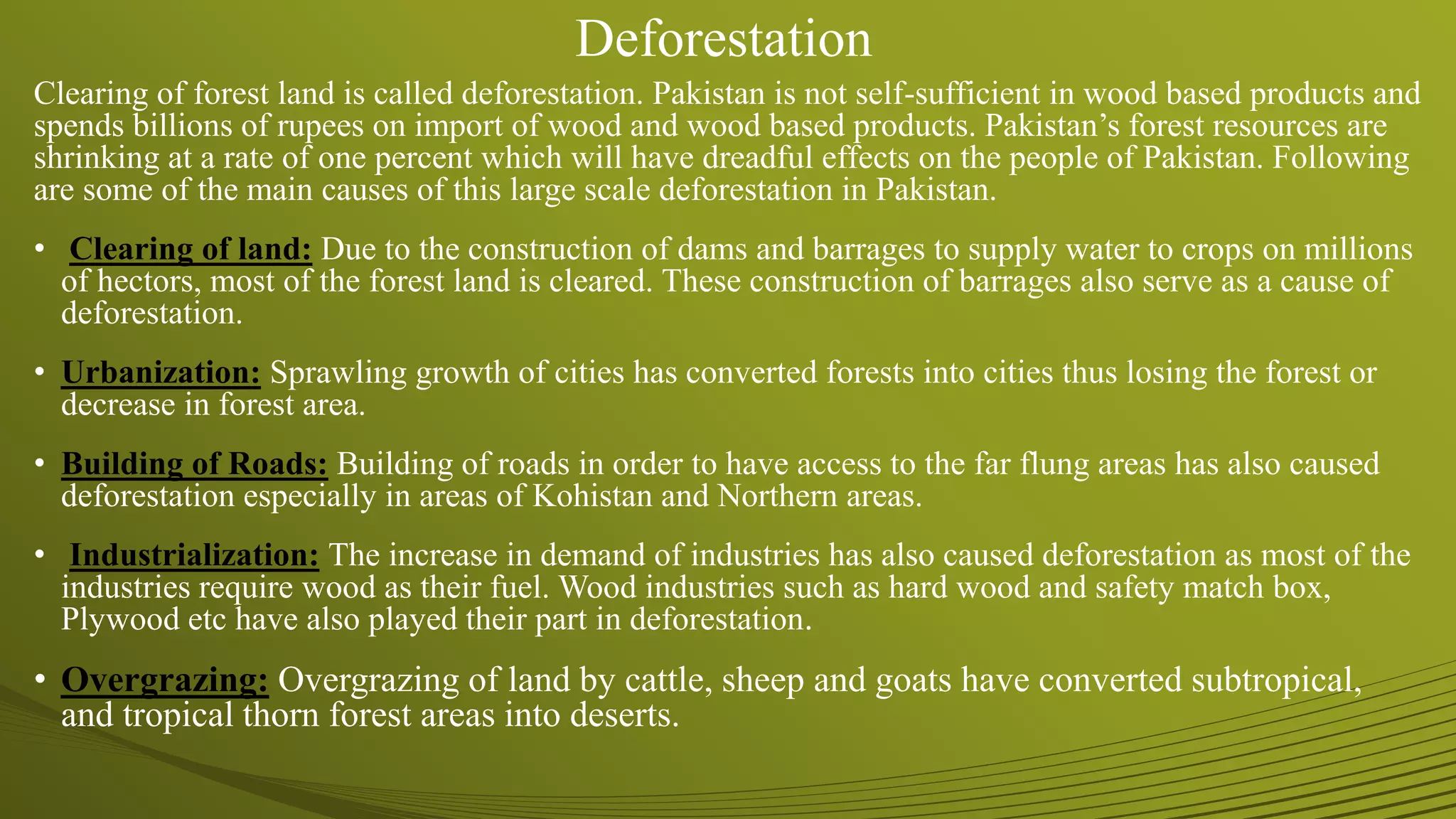 Deforestation

Clearing of forest land is called deforestation. Pakistan is not self-sufficient in wood based products and spends billions of rupees on import of wood and wood based products. Pakistan's forest resources are shrinking at a rate of one percent which will have dreadful effects on the people of Pakistan. Following are some of the main causes of this large scale deforestation in Pakistan.

• Clearing of land: Due to the construction of dams and barrages to supply water to crops on millions of hectors, most of the forest land is cleared. These construction of barrages also serve as a cause of deforestation.

• Urbanization: Sprawling growth of cities has converted forests into cities thus losing the forest or decrease in forest area.

• Building of Roads: Building of roads in order to have access to the far flung areas has also caused deforestation especially in areas of Kohistan and Northern areas.

• Industrialization: The increase in demand of industries has also caused deforestation as most of the industries require wood as their fuel. Wood industries such as hard wood and safety match box, Plywood etc have also played their part in deforestation.

• Overgrazing: Overgrazing of land by cattle, sheep and goats have converted subtropical, and tropical thorn forest areas into deserts.